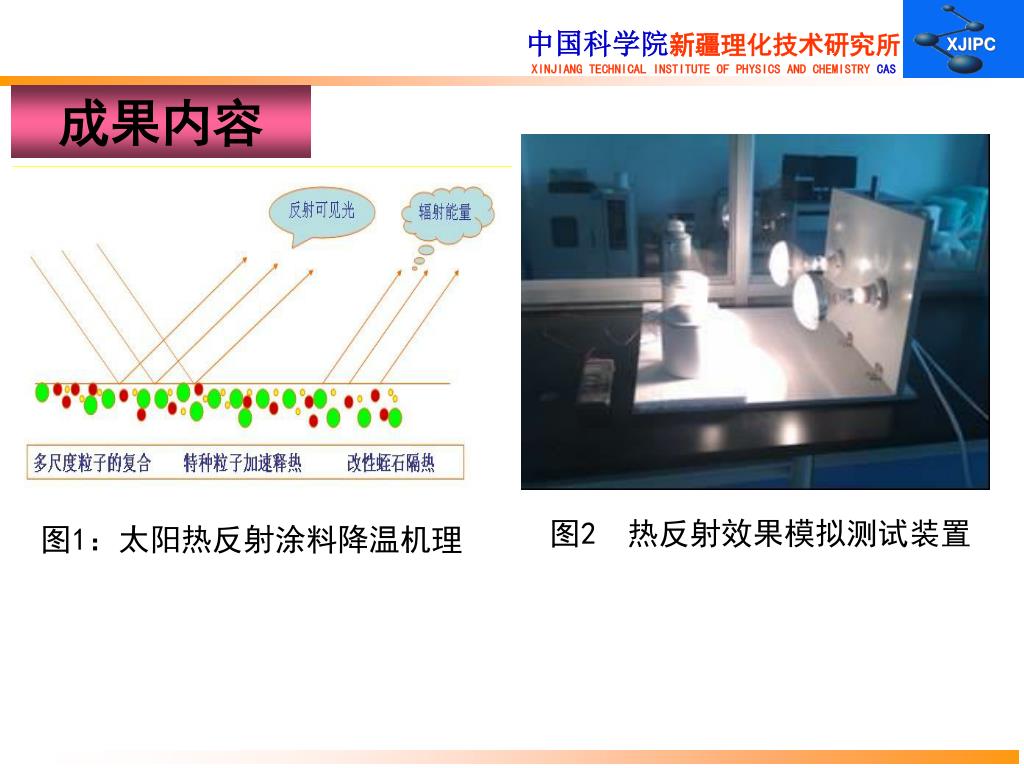 中国科学院新疆理化技术研究所
XINJIANG TECHNICAL INSTITUTE OF PHYSICS AND CHEMISTRY CAS
XJIPC

成果内容

反射可见光
辐射能量

多尺度粒子的复合　特种粒子加速释热　改性蛭石隔热

图1：太阳热反射涂料降温机理

图2　热反射效果模拟测试装置